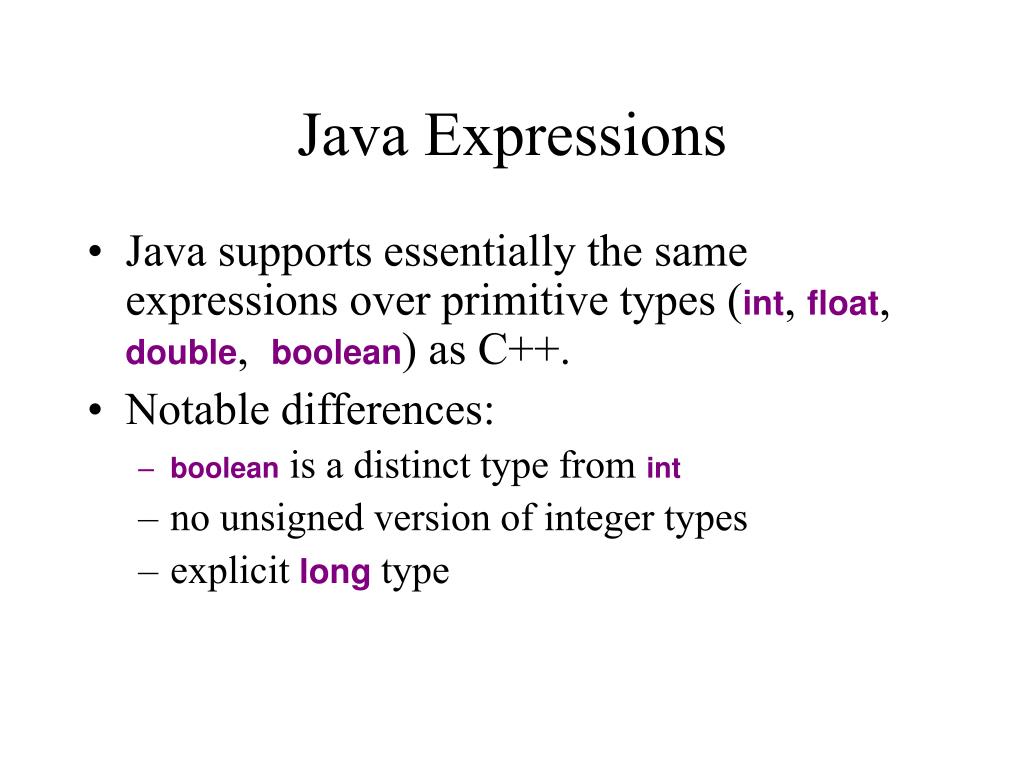 Java Expressions

• Java supports essentially the same expressions over primitive types (int, float, double, boolean) as C++.
• Notable differences:
– boolean is a distinct type from int
– no unsigned version of integer types
– explicit long type